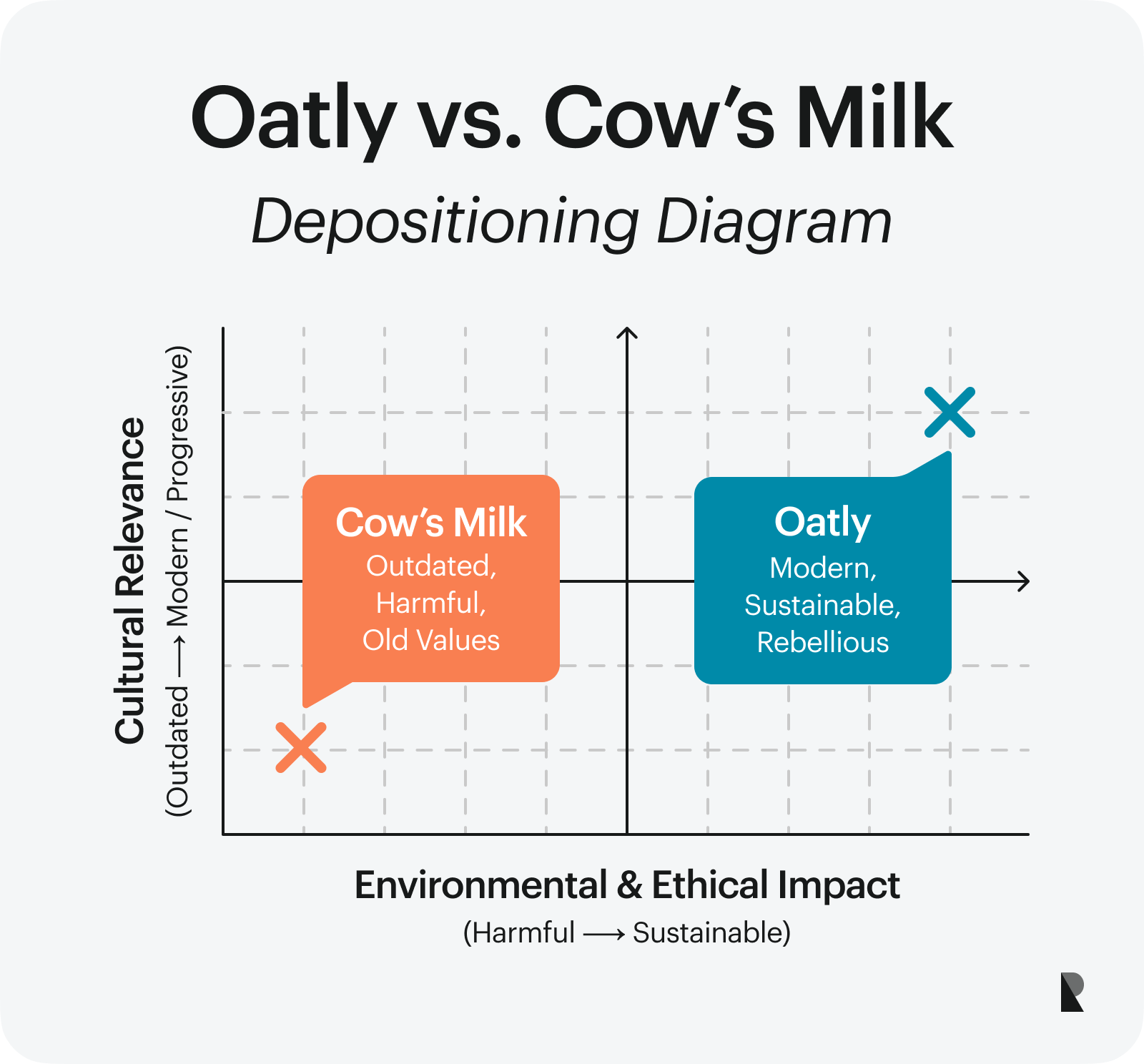 Oatly vs. Cow's Milk
Depositioning Diagram

Cultural Relevance
(Outdated ⟶ Modern / Progressive)

Cow's Milk
Outdated,
Harmful,
Old Values

Oatly
Modern,
Sustainable,
Rebellious

Environmental & Ethical Impact
(Harmful ⟶ Sustainable)